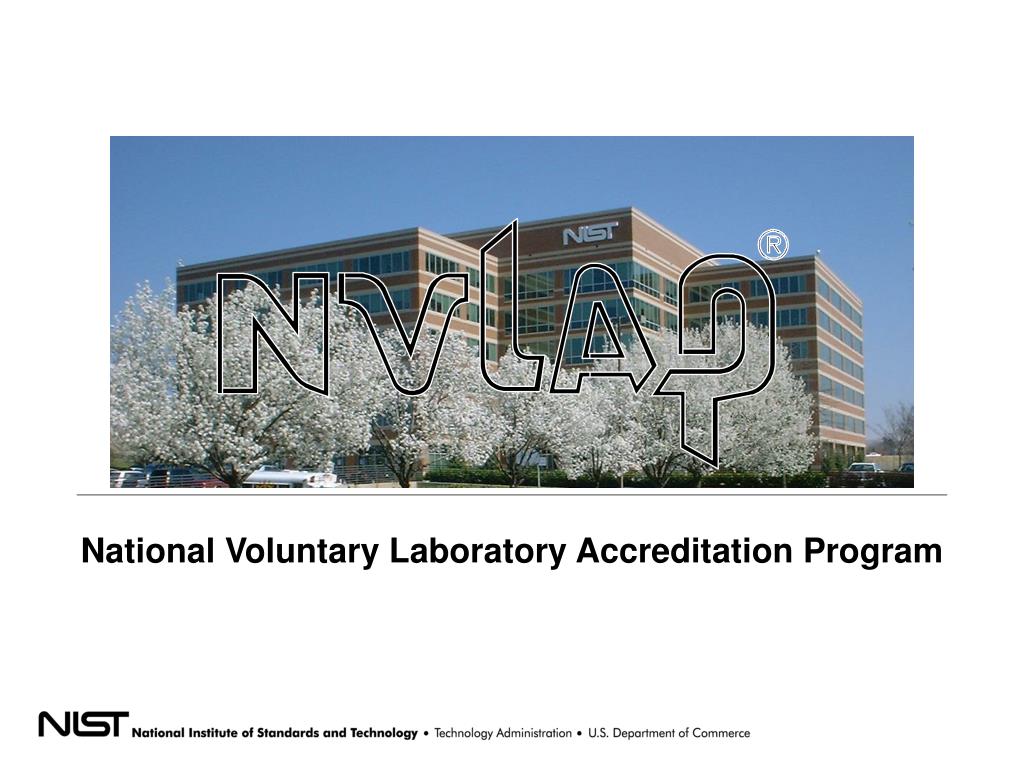 NIST

NVLAP®

National Voluntary Laboratory Accreditation Program

NIST National Institute of Standards and Technology • Technology Administration • U.S. Department of Commerce